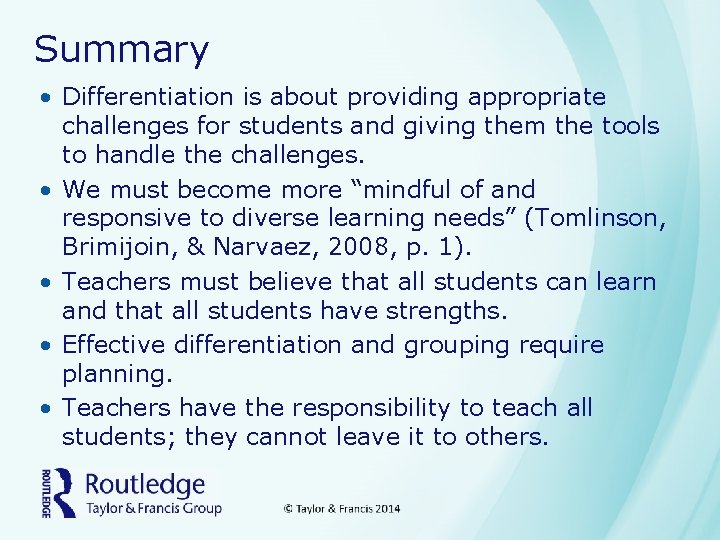 Summary

• Differentiation is about providing appropriate challenges for students and giving them the tools to handle the challenges.
• We must become more “mindful of and responsive to diverse learning needs” (Tomlinson, Brimijoin, & Narvaez, 2008, p. 1).
• Teachers must believe that all students can learn and that all students have strengths.
• Effective differentiation and grouping require planning.
• Teachers have the responsibility to teach all students; they cannot leave it to others.

ROUTLEDGE
Routledge
Taylor & Francis Group

© Taylor & Francis 2014